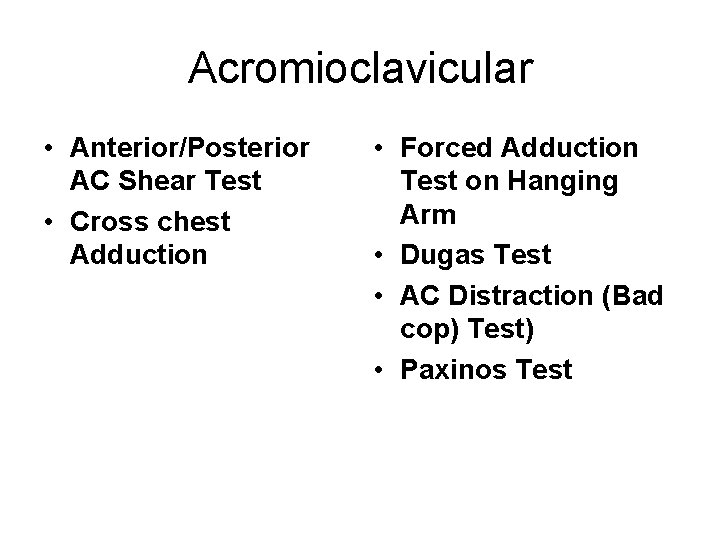 Acromioclavicular

• Anterior/Posterior AC Shear Test
• Cross chest Adduction

• Forced Adduction Test on Hanging Arm
• Dugas Test
• AC Distraction (Bad cop) Test)
• Paxinos Test